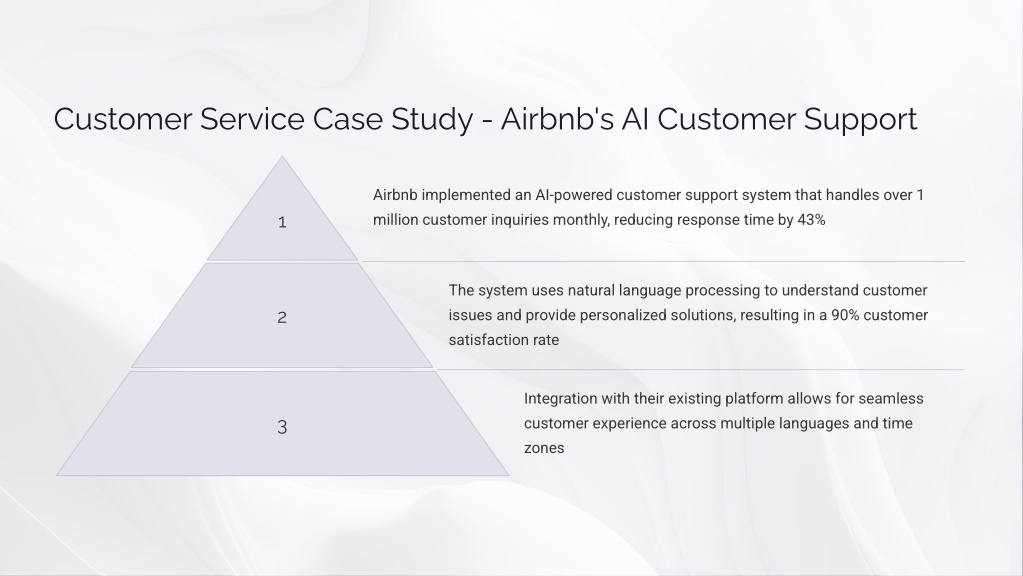 Customer Service Case Study - Airbnb's AI Customer Support

1

Airbnb implemented an AI-powered customer support system that handles over 1 million customer inquiries monthly, reducing response time by 43%

2

The system uses natural language processing to understand customer issues and provide personalized solutions, resulting in a 90% customer satisfaction rate

3

Integration with their existing platform allows for seamless customer experience across multiple languages and time zones